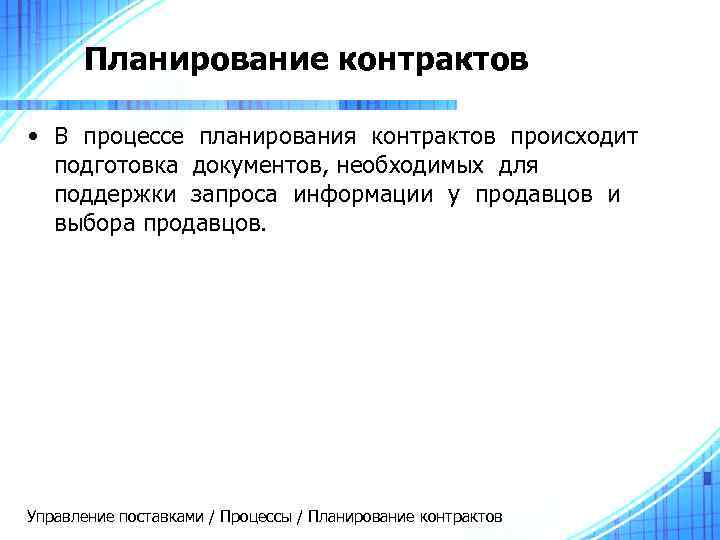 Планирование контрактов

• В процессе планирования контрактов происходит подготовка документов, необходимых для поддержки запроса информации у продавцов и выбора продавцов.

Управление поставками / Процессы / Планирование контрактов